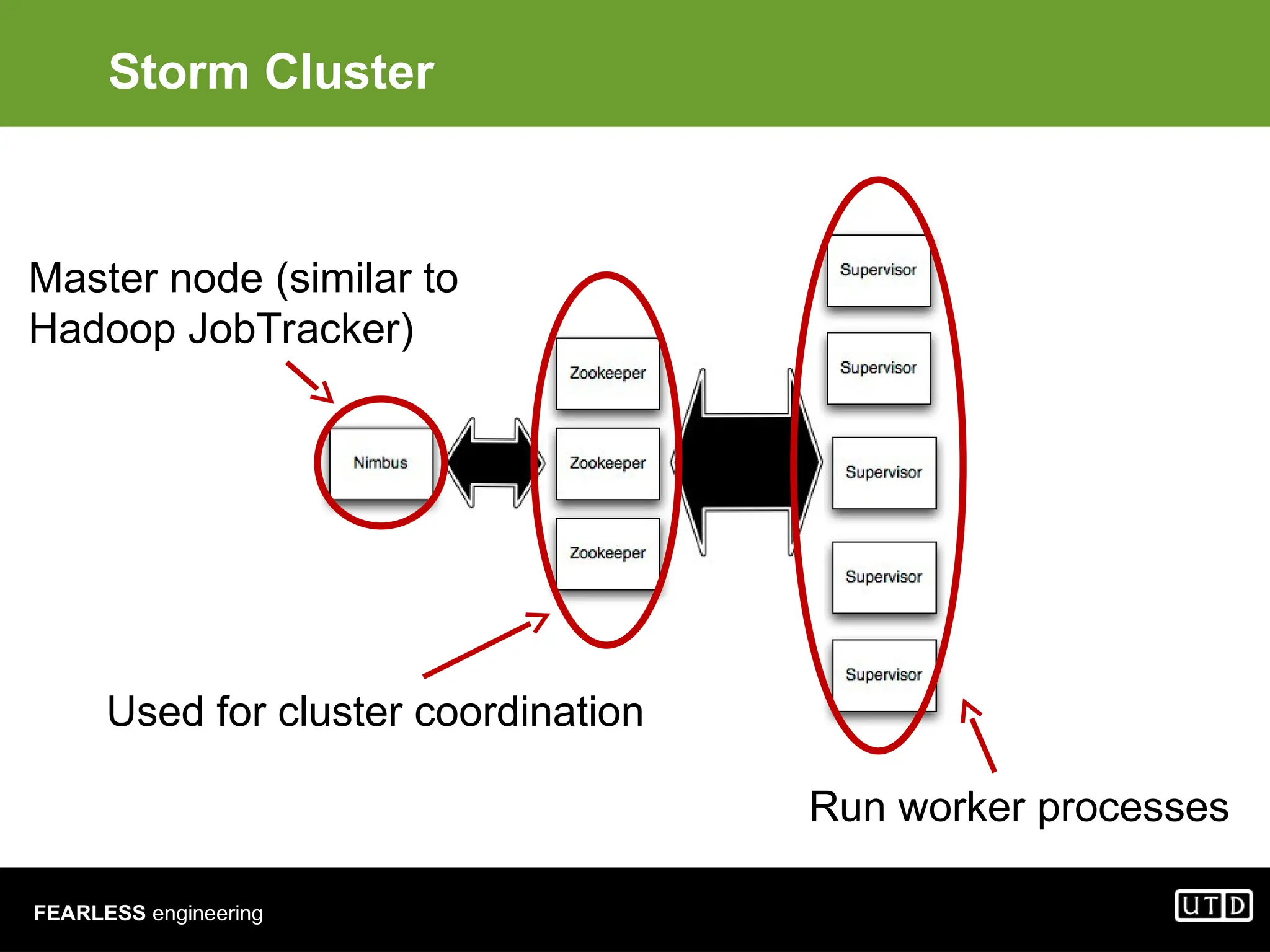 Storm Cluster

Master node (similar to Hadoop JobTracker)

Nimbus

Zookeeper

Zookeeper

Zookeeper

Supervisor

Supervisor

Supervisor

Supervisor

Supervisor

Used for cluster coordination

Run worker processes

FEARLESS engineering

UTD